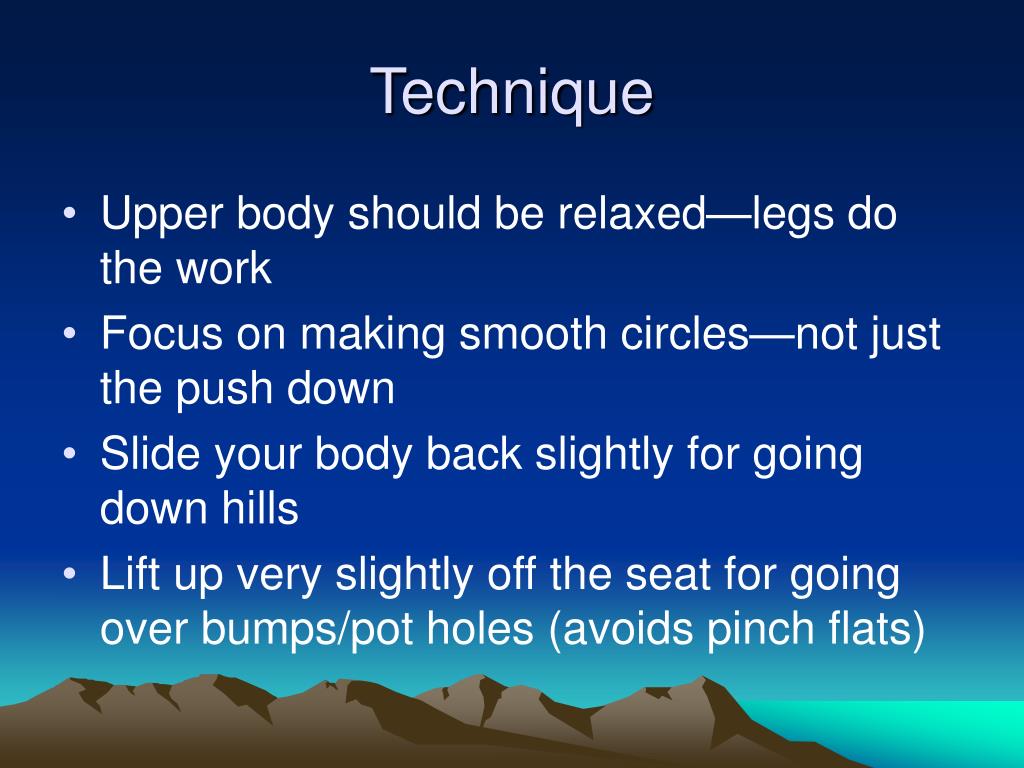 Technique

• Upper body should be relaxed—legs do the work
• Focus on making smooth circles—not just the push down
• Slide your body back slightly for going down hills
• Lift up very slightly off the seat for going over bumps/pot holes (avoids pinch flats)